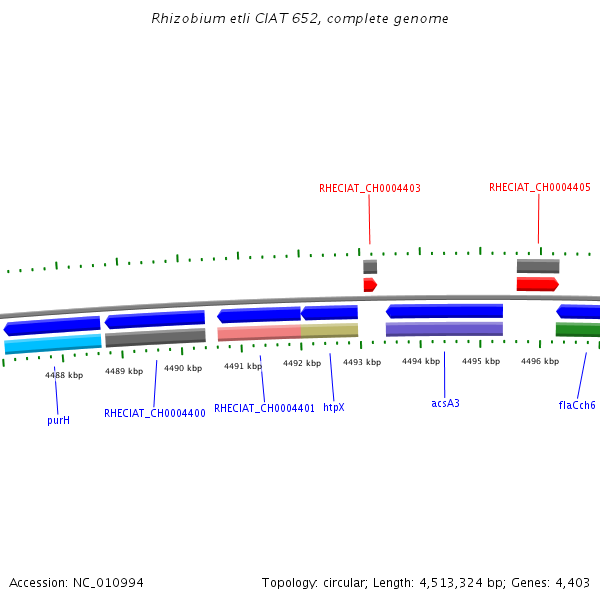 Rhizobium etli CIAT 652, complete genome

RHECIAT_CH0004403

RHECIAT_CH0004405

4488 kbp

4489 kbp

4490 kbp

4491 kbp

4492 kbp

4493 kbp

4494 kbp

4495 kbp

4496 kbp

purH

RHECIAT_CH0004400

RHECIAT_CH0004401

htpX

acsA3

flaCch6

Accession: NC_010994

Topology: circular; Length: 4,513,324 bp; Genes: 4,403